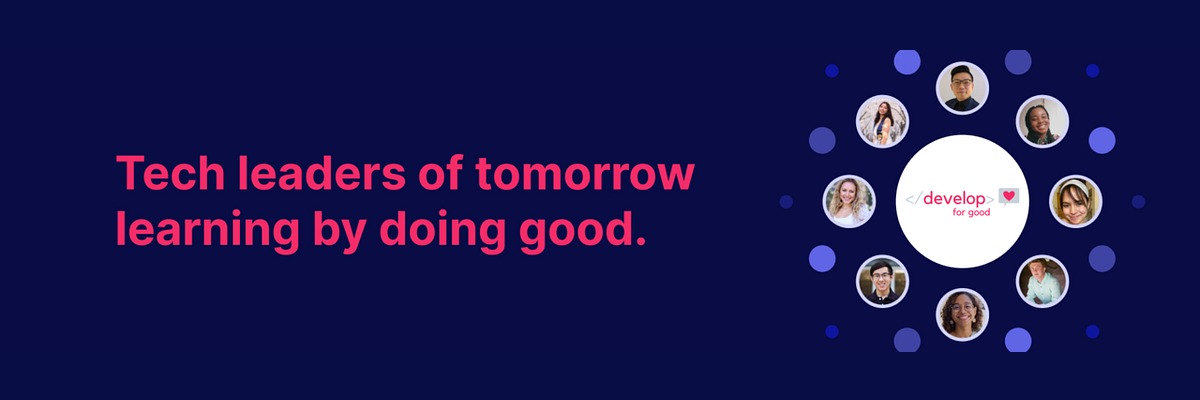 Tech leaders of tomorrow learning by doing good.

</develop>
for good